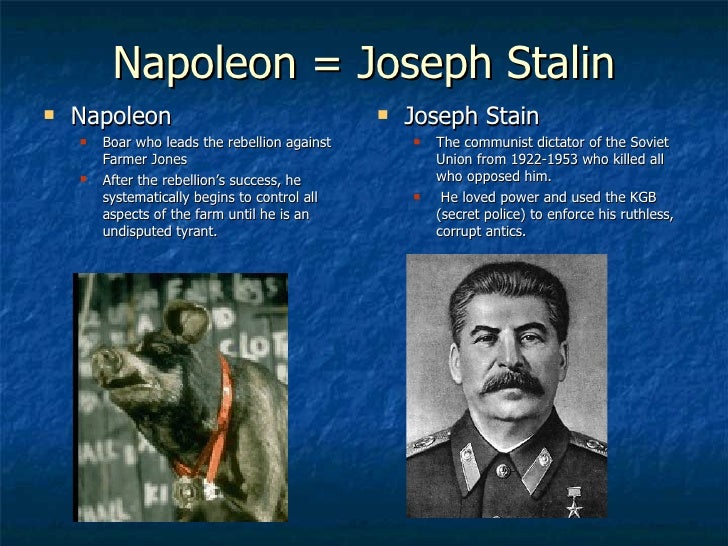 Napoleon = Joseph Stalin

Napoleon

Boar who leads the rebellion against Farmer Jones

After the rebellion's success, he systematically begins to control all aspects of the farm until he is an undisputed tyrant.

Joseph Stain

The communist dictator of the Soviet Union from 1922-1953 who killed all who opposed him.

He loved power and used the KGB (secret police) to enforce his ruthless, corrupt antics.